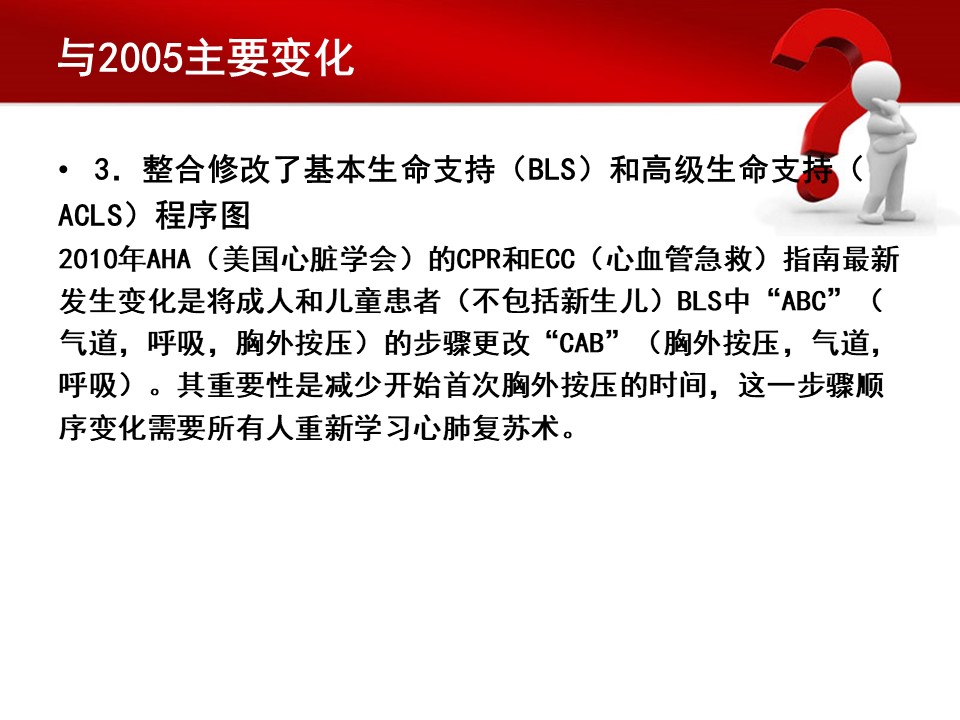 与2005主要变化

• 3．整合修改了基本生命支持（BLS）和高级生命支持（ACLS）程序图

2010年AHA（美国心脏学会）的CPR和ECC（心血管急救）指南最新发生变化是将成人和儿童患者（不包括新生儿）BLS中“ABC”（气道，呼吸，胸外按压）的步骤更改“CAB”（胸外按压，气道，呼吸）。其重要性是减少开始首次胸外按压的时间，这一步骤顺序变化需要所有人重新学习心肺复苏术。